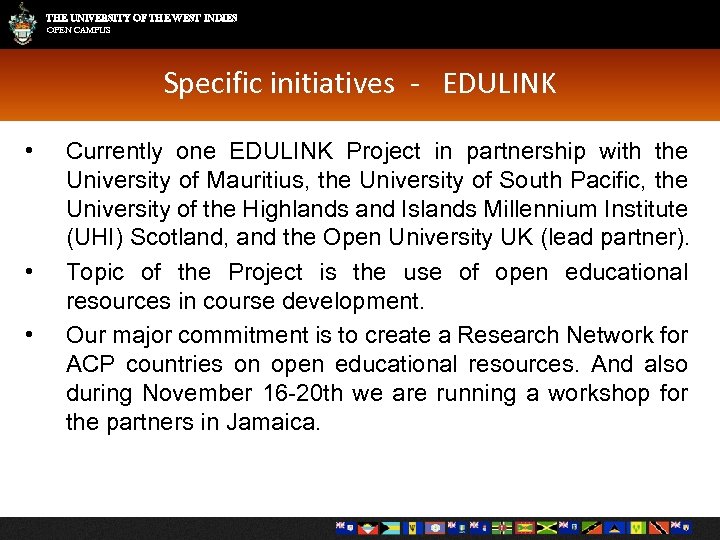 THE UNIVERSITY OF THE WEST INDIES
OPEN CAMPUS

Specific initiatives - EDULINK

• Currently one EDULINK Project in partnership with the University of Mauritius, the University of South Pacific, the University of the Highlands and Islands Millennium Institute (UHI) Scotland, and the Open University UK (lead partner).

• Topic of the Project is the use of open educational resources in course development.

• Our major commitment is to create a Research Network for ACP countries on open educational resources. And also during November 16-20th we are running a workshop for the partners in Jamaica.